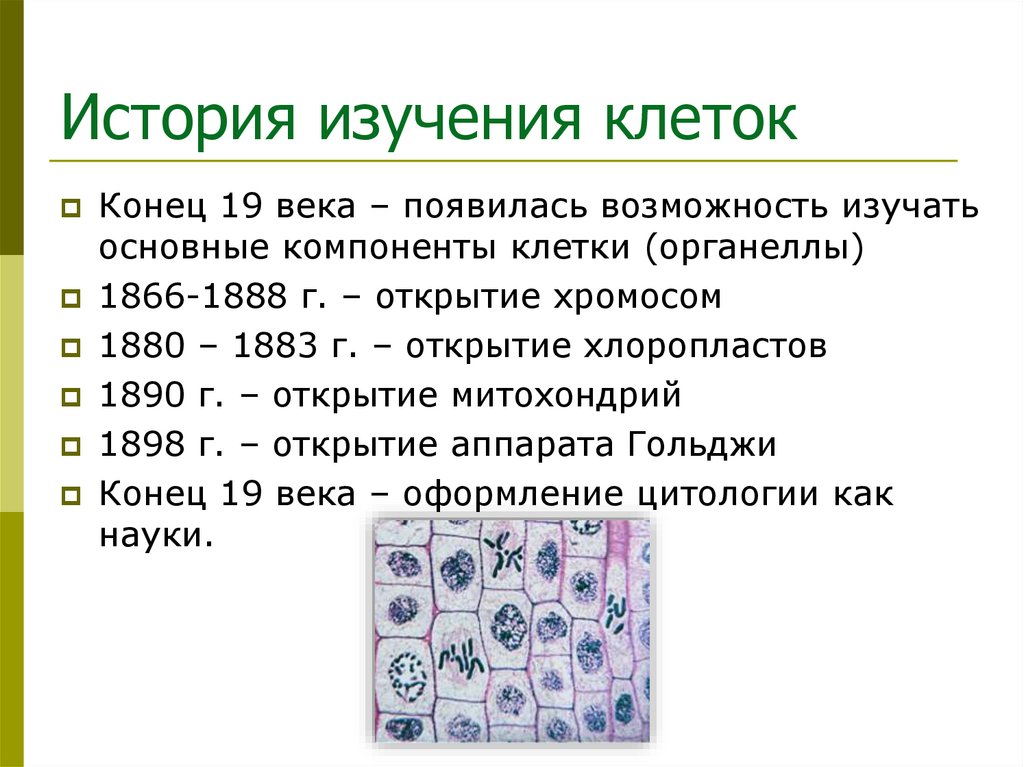 История изучения клеток

Конец 19 века – появилась возможность изучать основные компоненты клетки (органеллы)

1866-1888 г. – открытие хромосом

1880 – 1883 г. – открытие хлоропластов

1890 г. – открытие митохондрий

1898 г. – открытие аппарата Гольджи

Конец 19 века – оформление цитологии как науки.